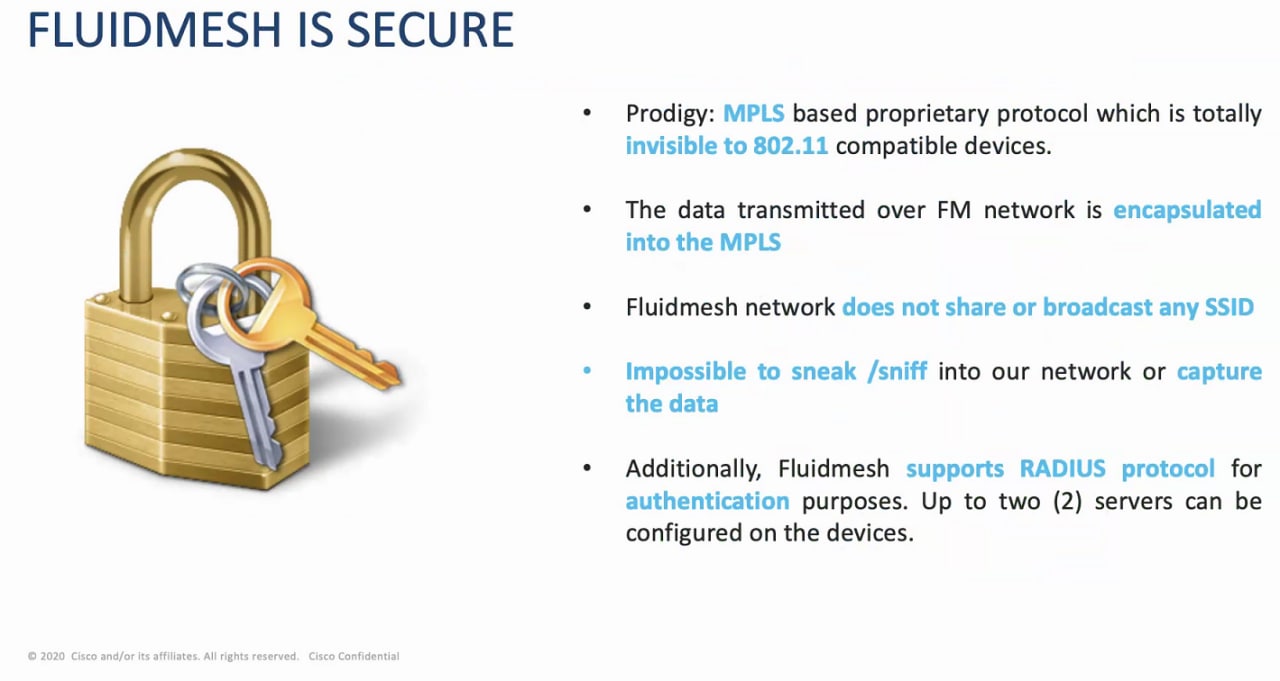 FLUIDMESH IS SECURE

• Prodigy: MPLS based proprietary protocol which is totally invisible to 802.11 compatible devices.

• The data transmitted over FM network is encapsulated into the MPLS

• Fluidmesh network does not share or broadcast any SSID

• Impossible to sneak /sniff into our network or capture the data

• Additionally, Fluidmesh supports RADIUS protocol for authentication purposes. Up to two (2) servers can be configured on the devices.

© 2020 Cisco and/or its affiliates. All rights reserved. Cisco Confidential